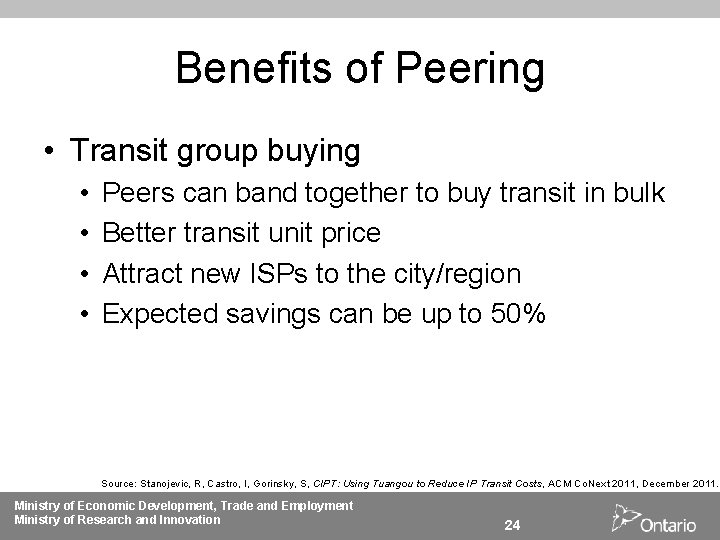 Benefits of Peering

• Transit group buying
  • Peers can band together to buy transit in bulk
  • Better transit unit price
  • Attract new ISPs to the city/region
  • Expected savings can be up to 50%

Source: Stanojevic, R, Castro, I, Gorinsky, S, CIPT: Using Tuangou to Reduce IP Transit Costs, ACM CoNext 2011, December 2011.

Ministry of Economic Development, Trade and Employment
Ministry of Research and Innovation

24

Ontario